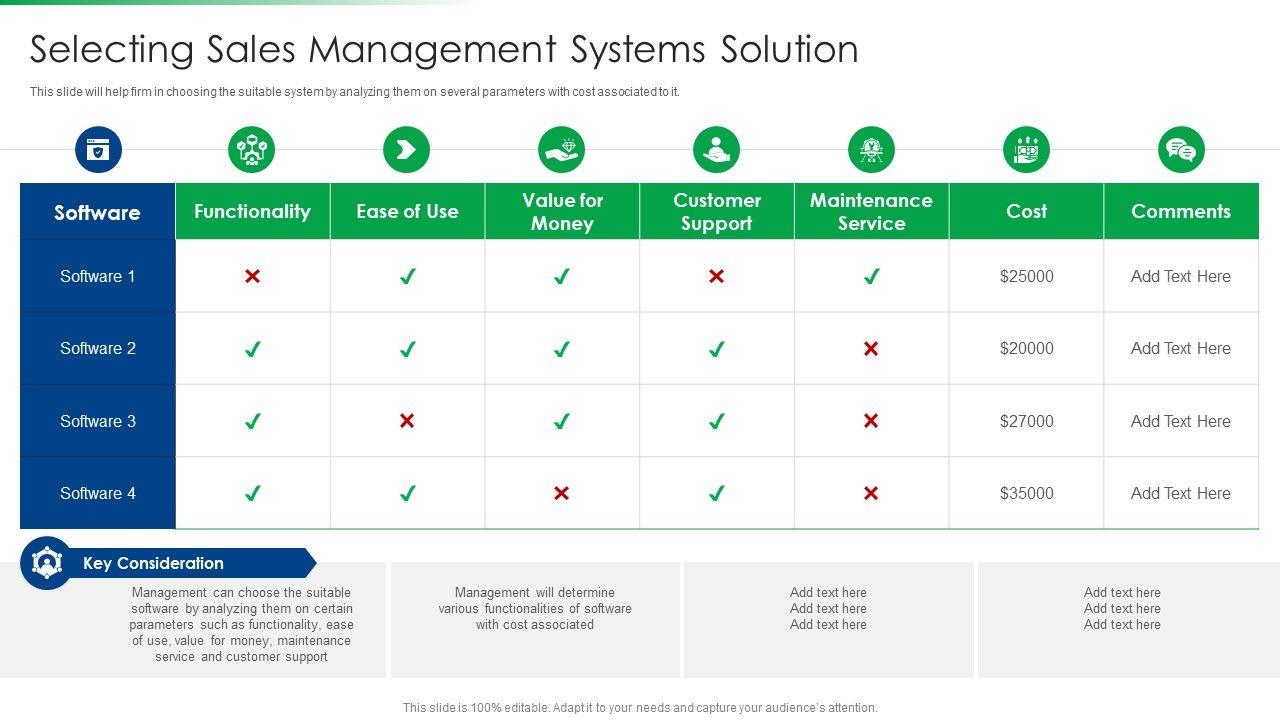 Selecting Sales Management Systems Solution

This slide will help firm in choosing the suitable system by analyzing them on several parameters with cost associated to it.

| Software | Functionality | Ease of Use | Value for Money | Customer Support | Maintenance Service | Cost | Comments |
|---|---|---|---|---|---|---|---|
| Software 1 | ✗ | ✓ | ✓ | ✗ | ✓ | $25000 | Add Text Here |
| Software 2 | ✓ | ✓ | ✓ | ✓ | ✗ | $20000 | Add Text Here |
| Software 3 | ✓ | ✗ | ✓ | ✓ | ✗ | $27000 | Add Text Here |
| Software 4 | ✓ | ✓ | ✗ | ✓ | ✗ | $35000 | Add Text Here |

Key Consideration

Management can choose the suitable software by analyzing them on certain parameters such as functionality, ease of use, value for money, maintenance service and customer support

Management will determine various functionalities of software with cost associated

Add text here
Add text here
Add text here

Add text here
Add text here
Add text here

This slide is 100% editable. Adapt it to your needs and capture your audience's attention.